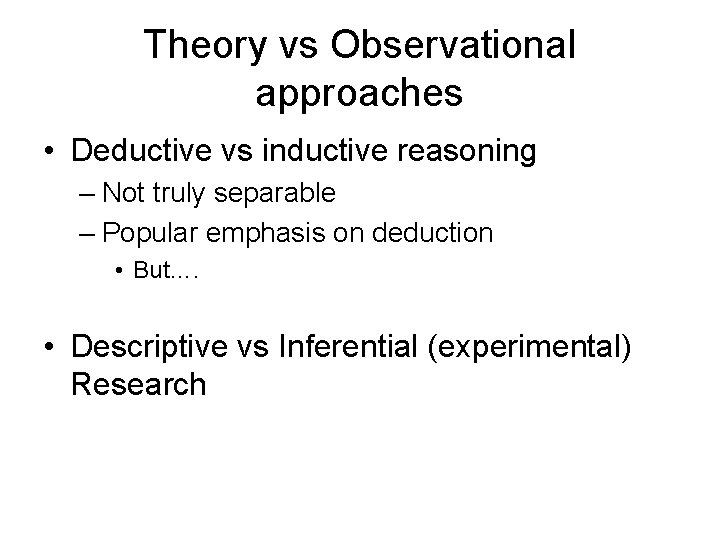 Theory vs Observational approaches

• Deductive vs inductive reasoning
– Not truly separable
– Popular emphasis on deduction
• But….

• Descriptive vs Inferential (experimental) Research